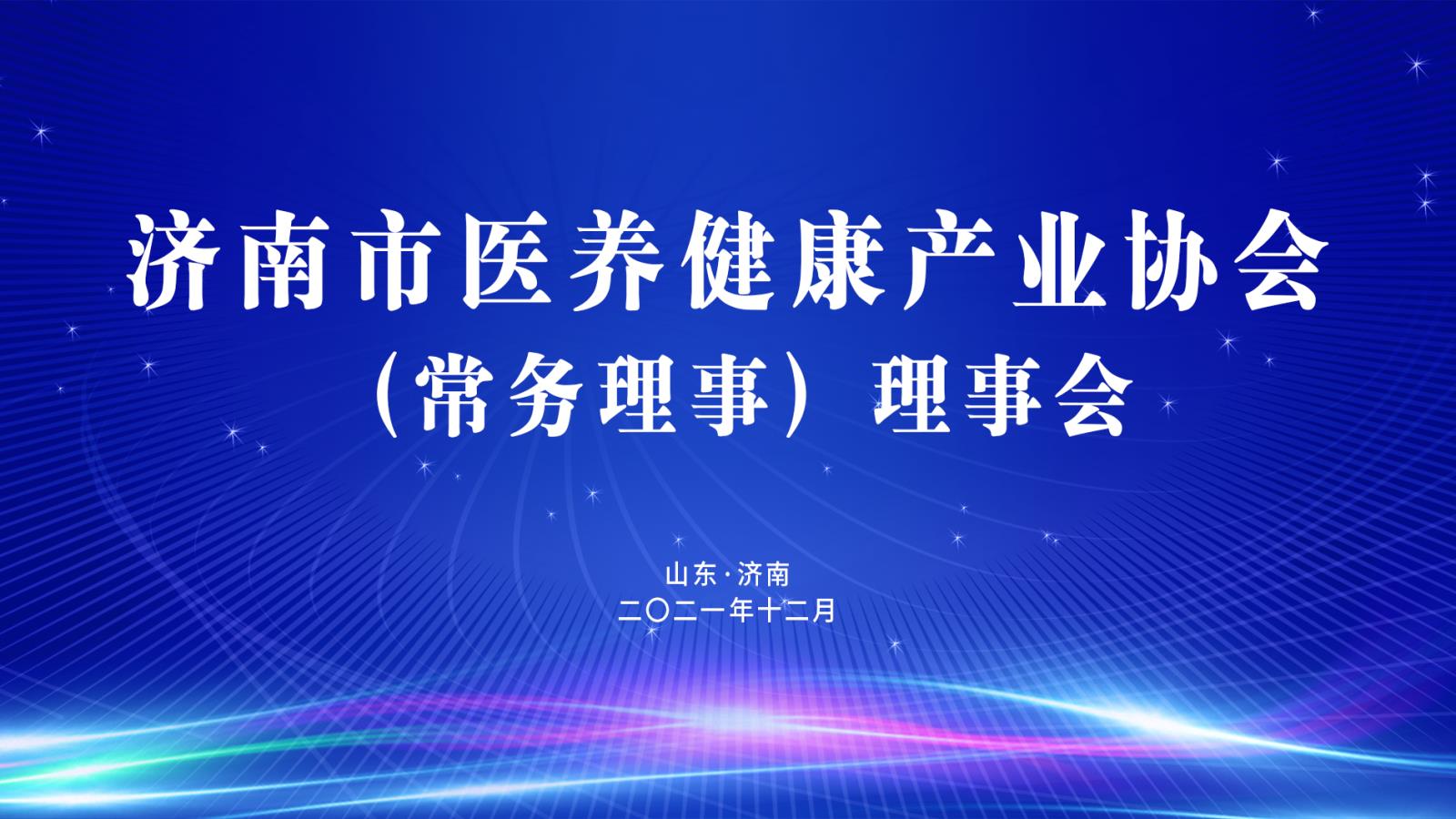 济南市医养健康产业协会
（常务理事）理事会

山东·济南
二〇二一年十二月